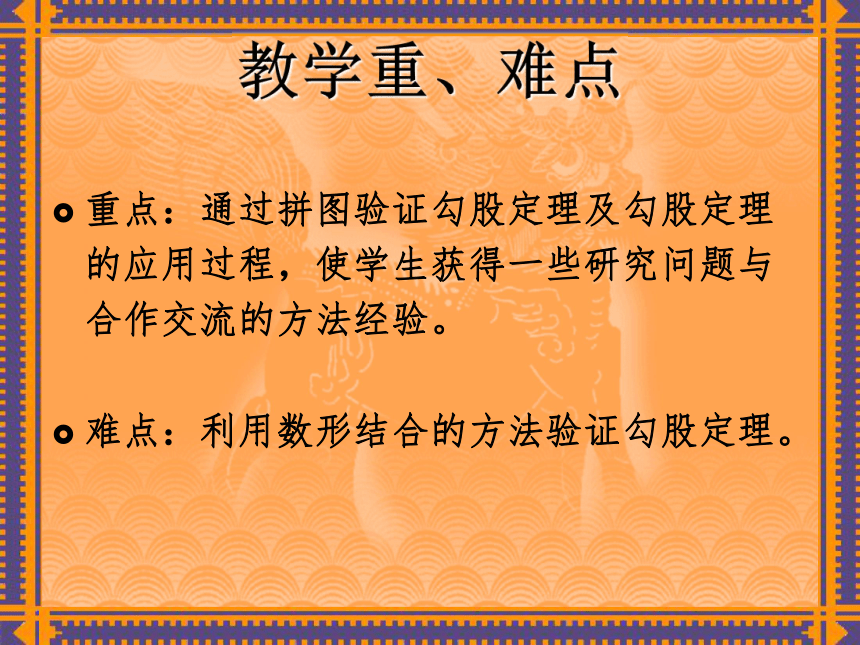 教学重、难点

重点：通过拼图验证勾股定理及勾股定理的应用过程，使学生获得一些研究问题与合作交流的方法经验。

难点：利用数形结合的方法验证勾股定理。